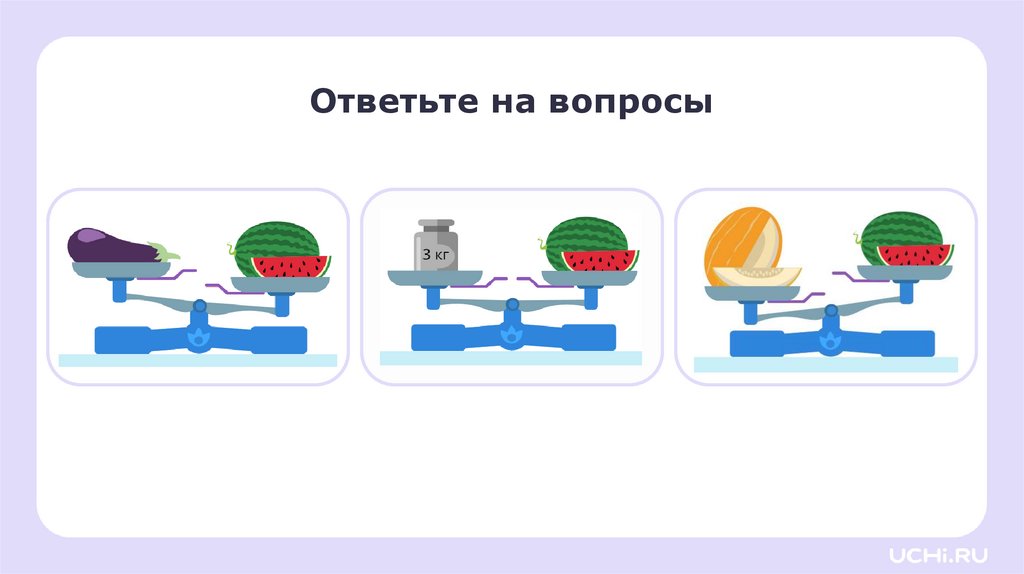 Ответьте на вопросы

3 кг

UCHi.RU